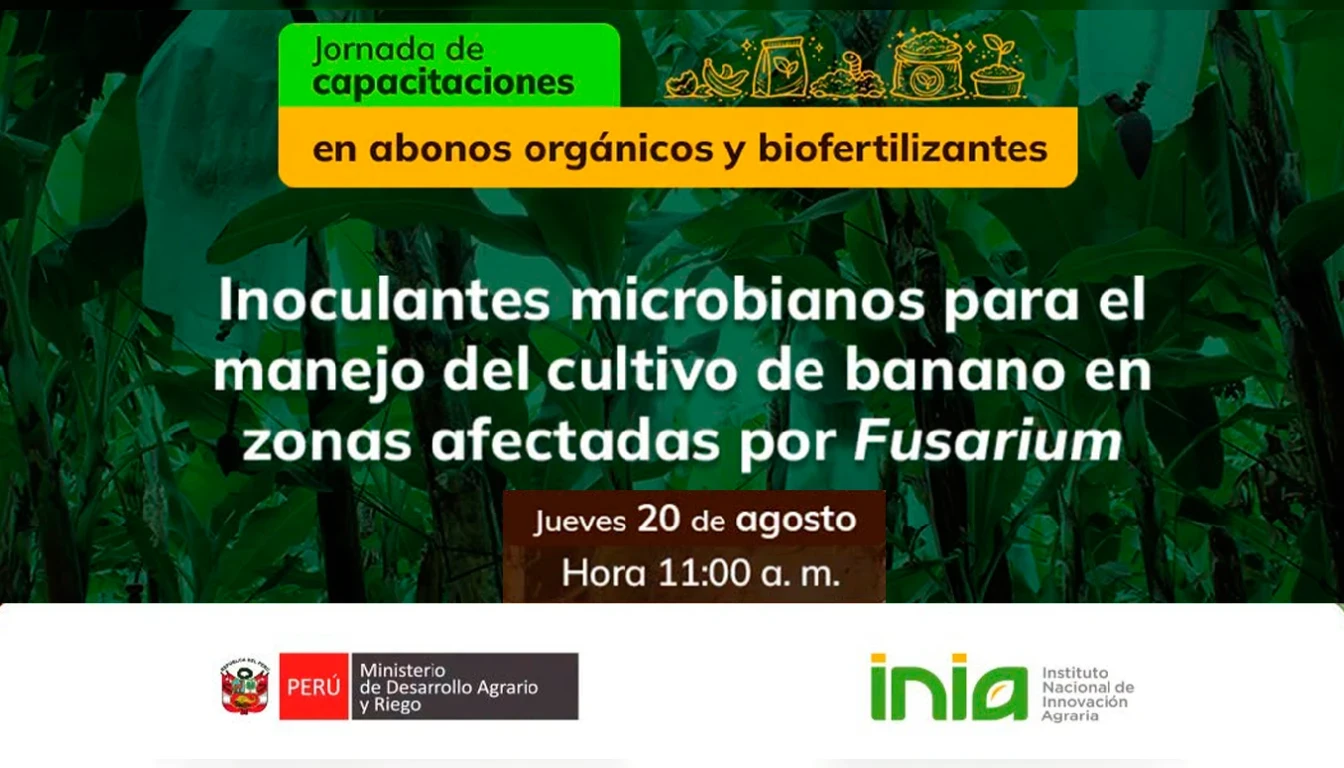 Jornada de capacitaciones

en abonos orgánicos y biofertilizantes

Inoculantes microbianos para el manejo del cultivo de banano en zonas afectadas por Fusarium

Jueves 20 de agosto

Hora 11:00 a. m.

REPÚBLICA DEL PERÚ

PERÚ Ministerio de Desarrollo Agrario y Riego

inia Instituto Nacional de Innovación Agraria